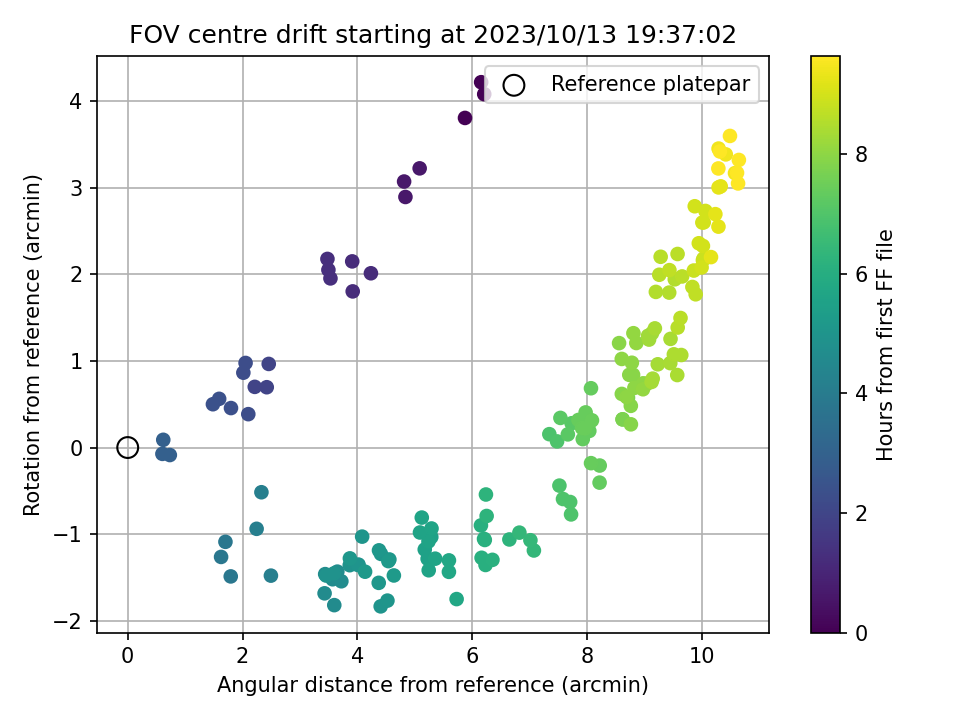 FOV centre drift starting at 2023/10/13 19:37:02

Reference platepar

Rotation from reference (arcmin)

4
3
2
1
0
−1
−2

0
2
4
6
8
10

Angular distance from reference (arcmin)

Hours from first FF file

0
2
4
6
8